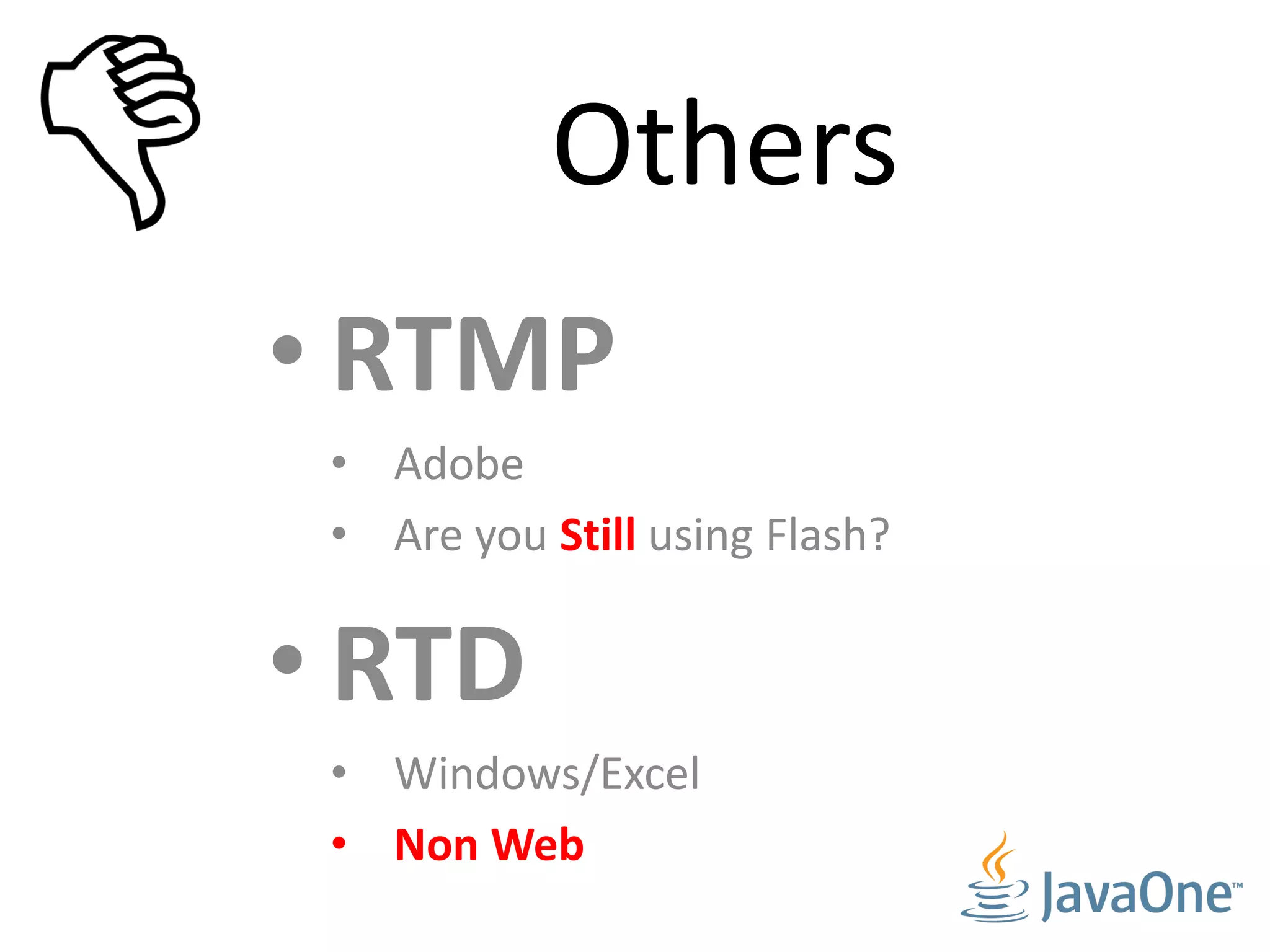 Others

• RTMP
  • Adobe
  • Are you Still using Flash?

• RTD
  • Windows/Excel
  • Non Web

JavaOne™